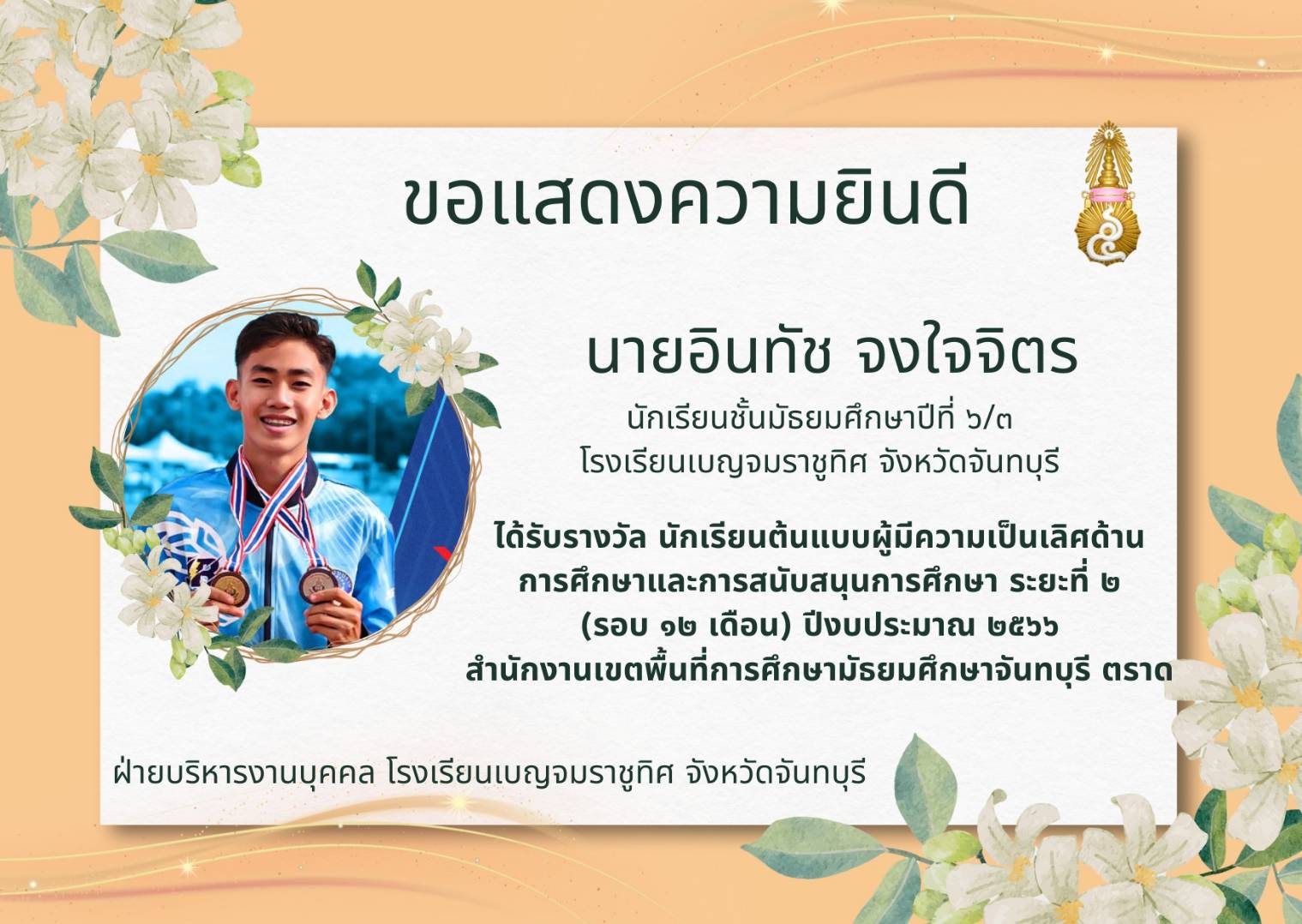 ขอแสดงความยินดี

นายอินทัช จงใจจิตร

นักเรียนชั้นมัธยมศึกษาปีที่ ๖/๓
โรงเรียนเบญจมราชูทิศ จังหวัดจันทบุรี

ได้รับรางวัล นักเรียนต้นแบบผู้มีความเป็นเลิศด้านการศึกษาและการสนับสนุนการศึกษา ระยะที่ ๒ (รอบ ๑๒ เดือน) ปีงบประมาณ ๒๕๖๖
สำนักงานเขตพื้นที่การศึกษามัธยมศึกษาจันทบุรี ตราด

ฝ่ายบริหารงานบุคคล โรงเรียนเบญจมราชูทิศ จังหวัดจันทบุรี